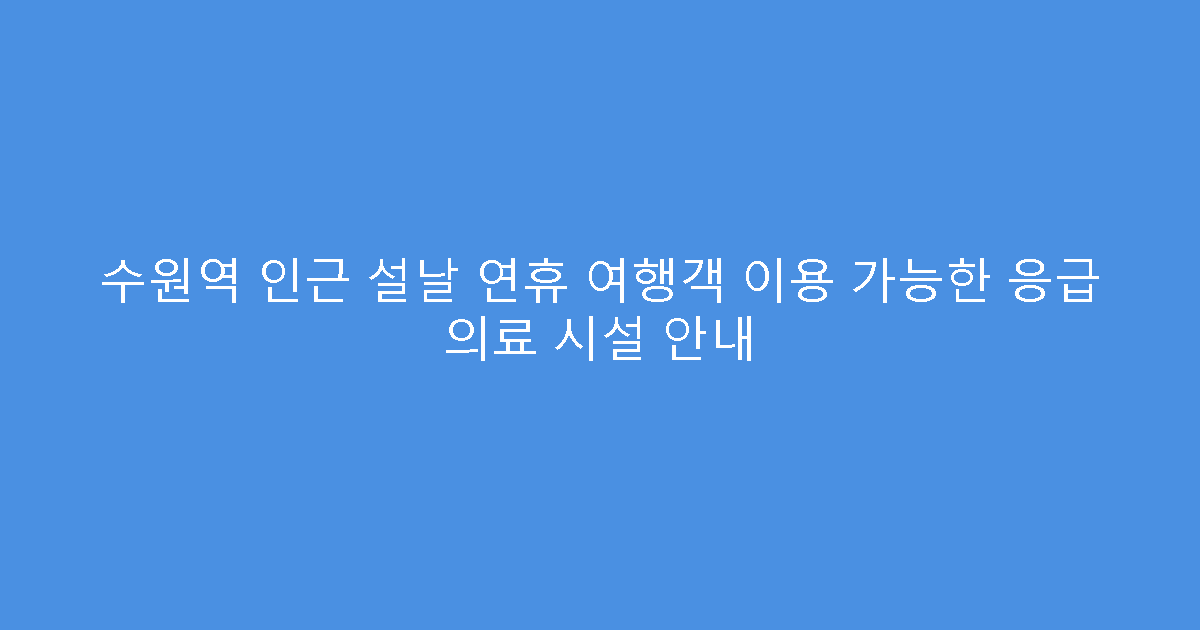 수원역 인근 설날 연휴 여행객 이용 가능한 응급 의료 시설 안내